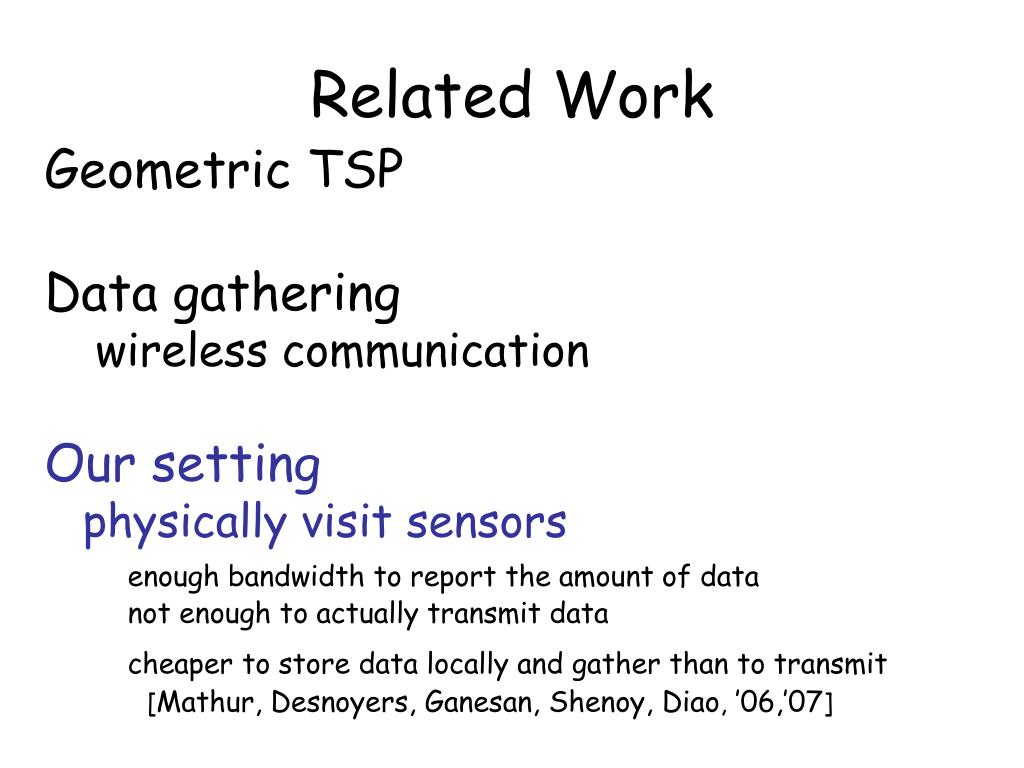 Related Work

Geometric TSP

Data gathering
wireless communication

Our setting
physically visit sensors
enough bandwidth to report the amount of data
not enough to actually transmit data

cheaper to store data locally and gather than to transmit
[Mathur, Desnoyers, Ganesan, Shenoy, Diao, ’06,’07]